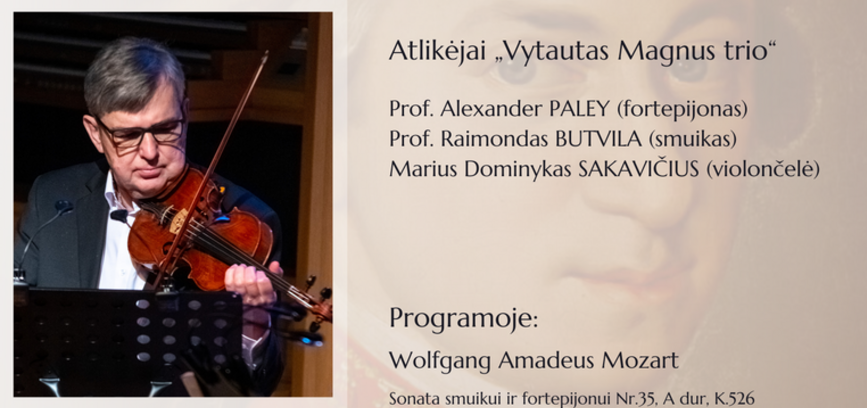 Atlikėjai „Vytautas Magnus trio“

Prof. Alexander PALEY (fortepijonas)
Prof. Raimondas BUTVILA (smuikas)
Marius Dominykas SAKAVIČIUS (violončelė)

Programoje:

Wolfgang Amadeus Mozart

Sonata smuikui ir fortepijonui Nr.35, A dur, K.526